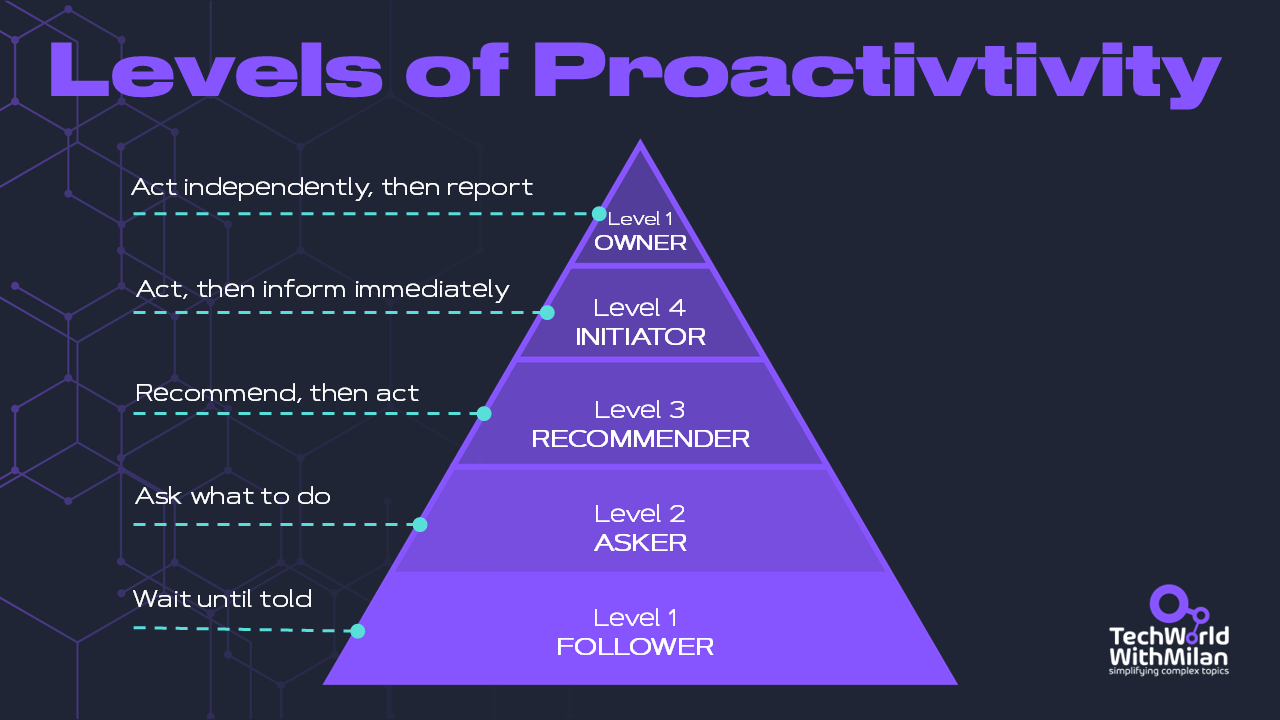 Levels of Proactivtivity

Act independently, then report

Level 1
OWNER

Act, then inform immediately

Level 4
INITIATOR

Recommend, then act

Level 3
RECOMMENDER

Ask what to do

Level 2
ASKER

Wait until told

Level 1
FOLLOWER

TechWorld WithMilan
simplifying complex topics